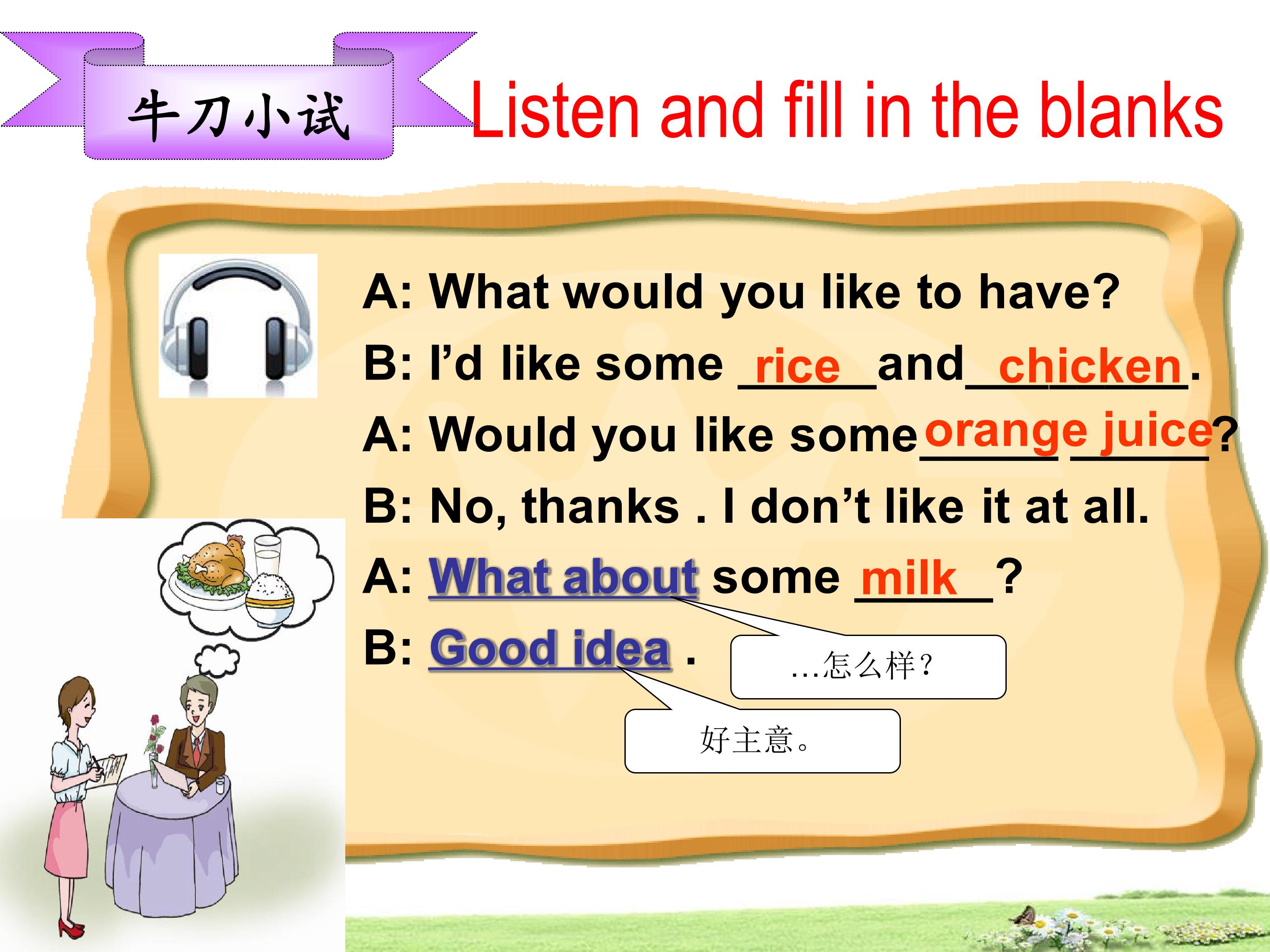 牛刀小试

Listen and fill in the blanks

A: What would you like to have?

B: I'd like some rice and chicken.

A: Would you like some orange juice?

B: No, thanks . I don't like it at all.

A: What about some milk ?

B: Good idea .

...怎么样?

好主意。